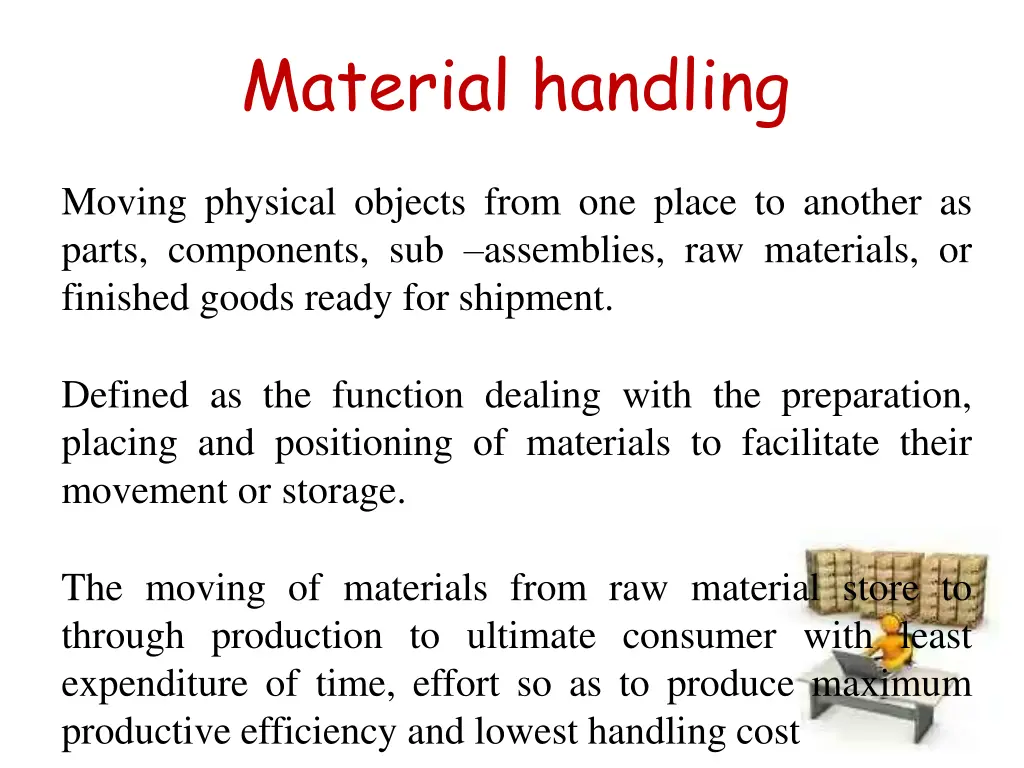 Material handling

Moving physical objects from one place to another as parts, components, sub –assemblies, raw materials, or finished goods ready for shipment.

Defined as the function dealing with the preparation, placing and positioning of materials to facilitate their movement or storage.

The moving of materials from raw material store to through production to ultimate consumer with least expenditure of time, effort so as to produce maximum productive efficiency and lowest handling cost